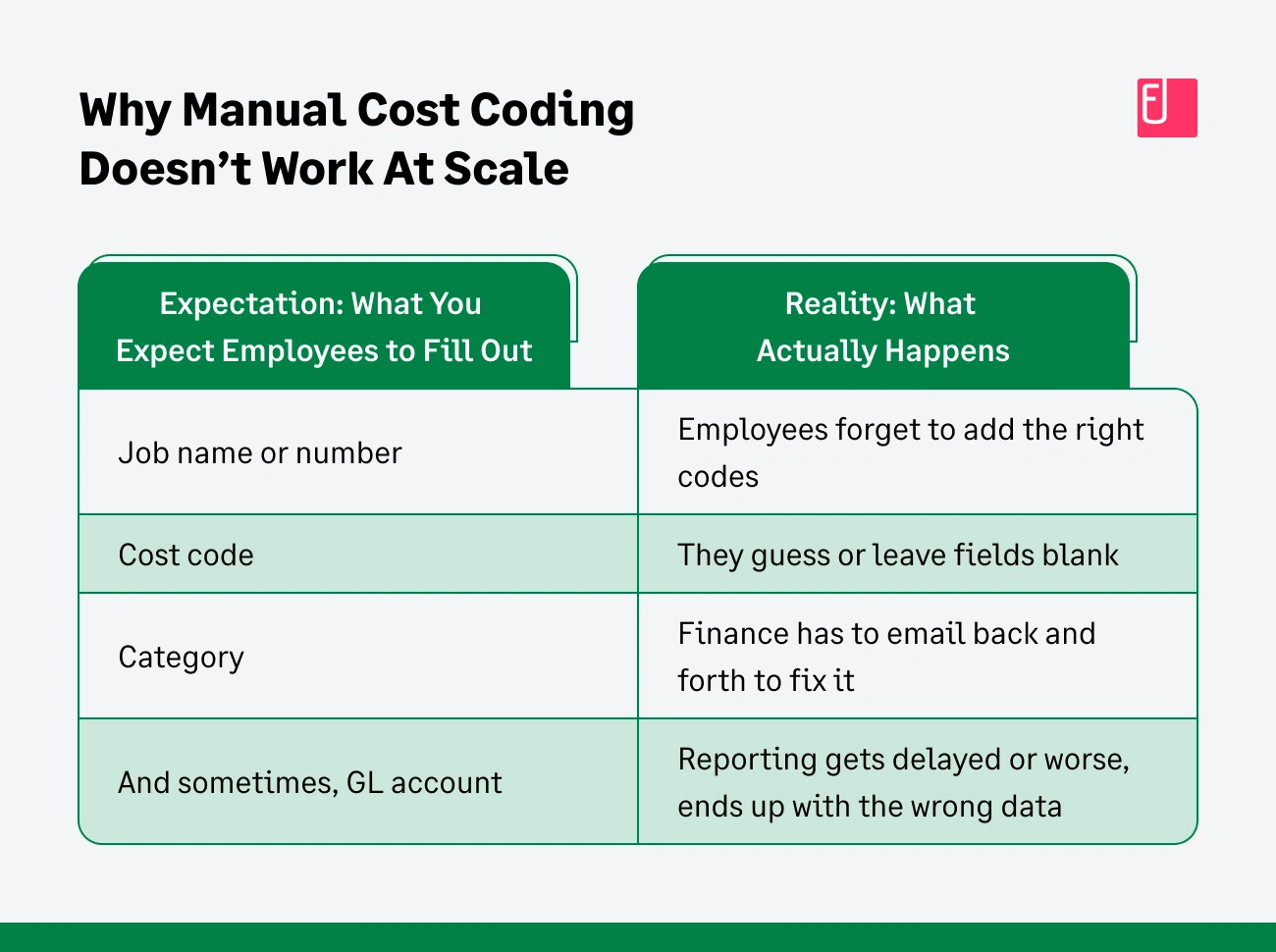 Why Manual Cost Coding Doesn’t Work At Scale

| Expectation: What You Expect Employees to Fill Out | Reality: What Actually Happens |
|---|---|
| Job name or number | Employees forget to add the right codes |
| Cost code | They guess or leave fields blank |
| Category | Finance has to email back and forth to fix it |
| And sometimes, GL account | Reporting gets delayed or worse, ends up with the wrong data |